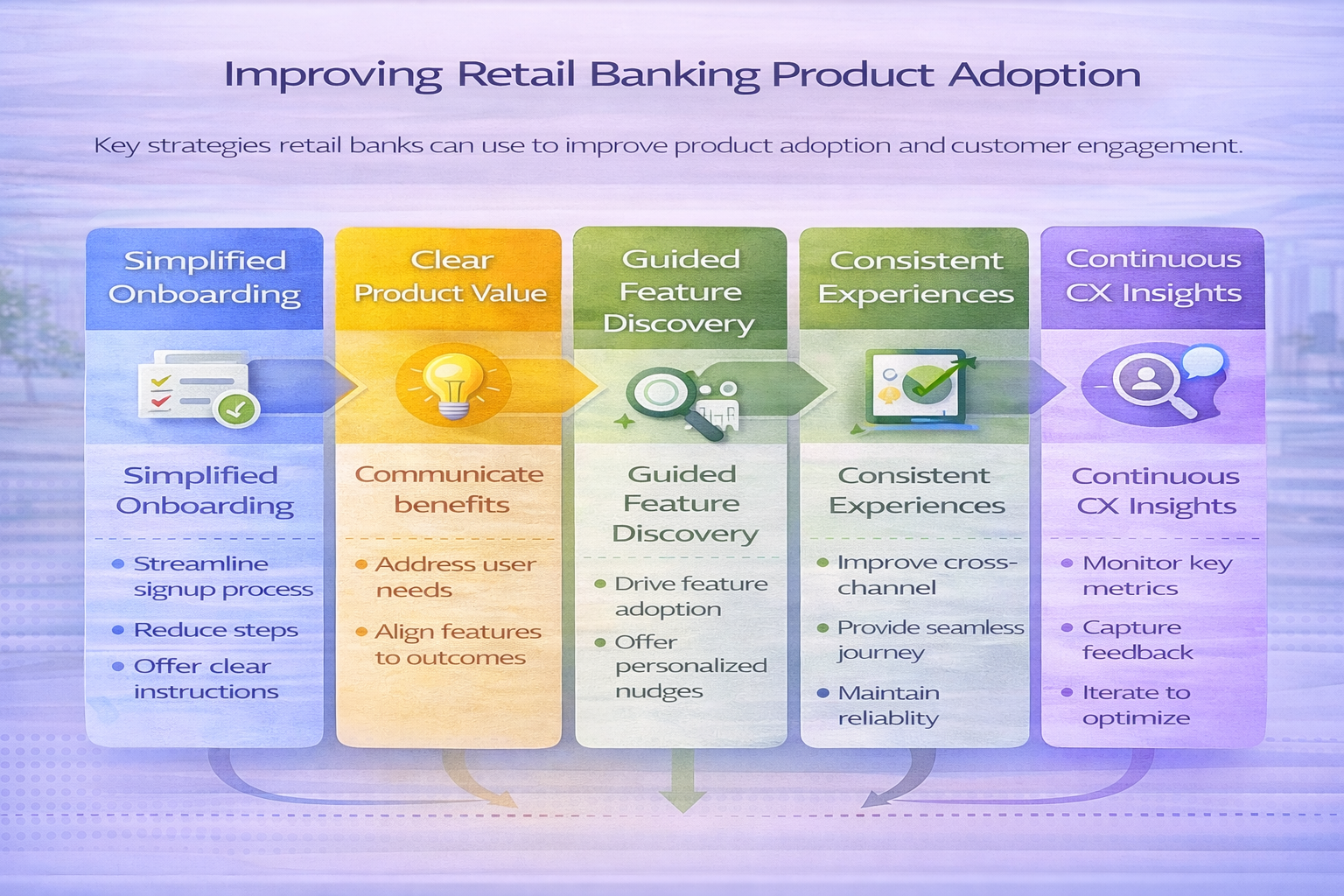 Improving Retail Banking Product Adoption

Key strategies retail banks can use to improve product adoption and customer engagement.

Simplified Onboarding

Simplified Onboarding

- Streamline signup process
- Reduce steps
- Offer clear instructions

Clear Product Value

Communicate benefits

- Address user needs
- Align features to outcomes

Guided Feature Discovery

Guided Feature Discovery

- Drive feature adoption
- Offer personalized nudges

Consistent Experiences

Consistent Experiences

- Improve cross-channel
- Provide seamless journey
- Maintain reliablity

Continuous CX Insights

Continuous CX Insights

- Monitor key metrics
- Capture feedback
- Iterate to optimize